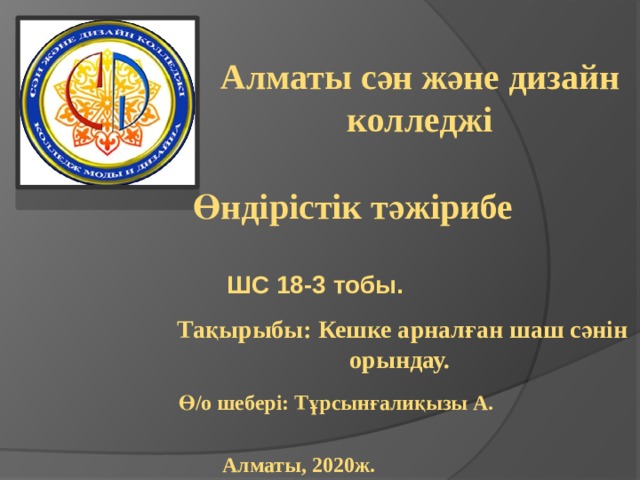 СӘН ЖӘНЕ ДИЗАЙН КОЛЛЕДЖІ
КОЛЛЕДЖ МОДЫ И ДИЗАЙНА

Алматы сән және дизайн колледжі

Өндірістік тәжірибе

ШС 18-3 тобы.

Тақырыбы: Кешке арналған шаш сәнін орындау.

Ө/о шебері: Тұрсынғалиқызы А.

Алматы, 2020ж.